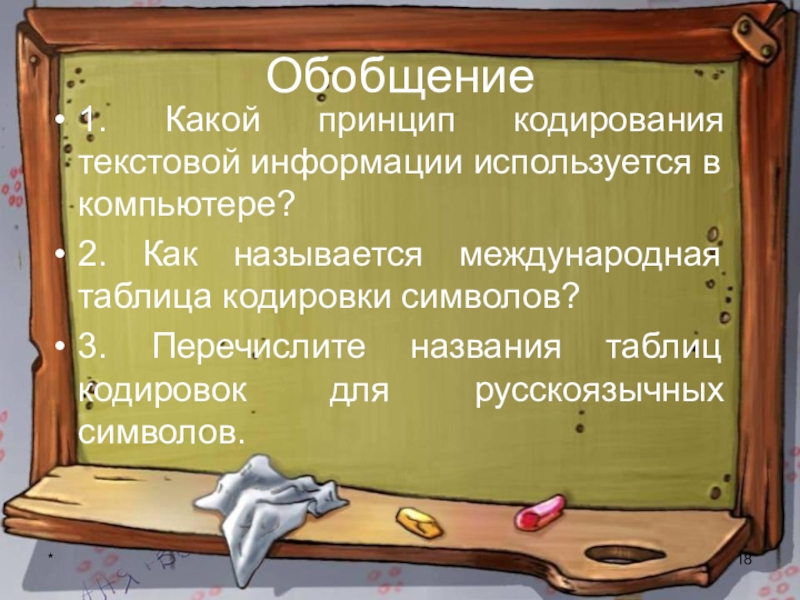 Обобщение

• 1. Какой принцип кодирования текстовой информации используется в компьютере?

• 2. Как называется международная таблица кодировки символов?

• 3. Перечислите названия таблиц кодировок для русскоязычных символов.

*

18